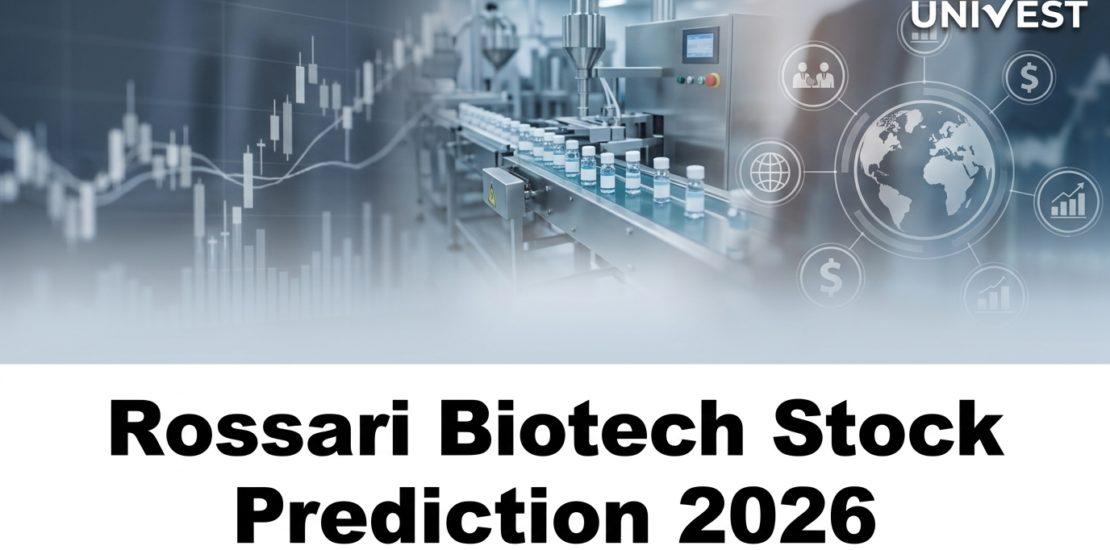 UNIVEST

Rossari Biotech Stock Prediction 2026